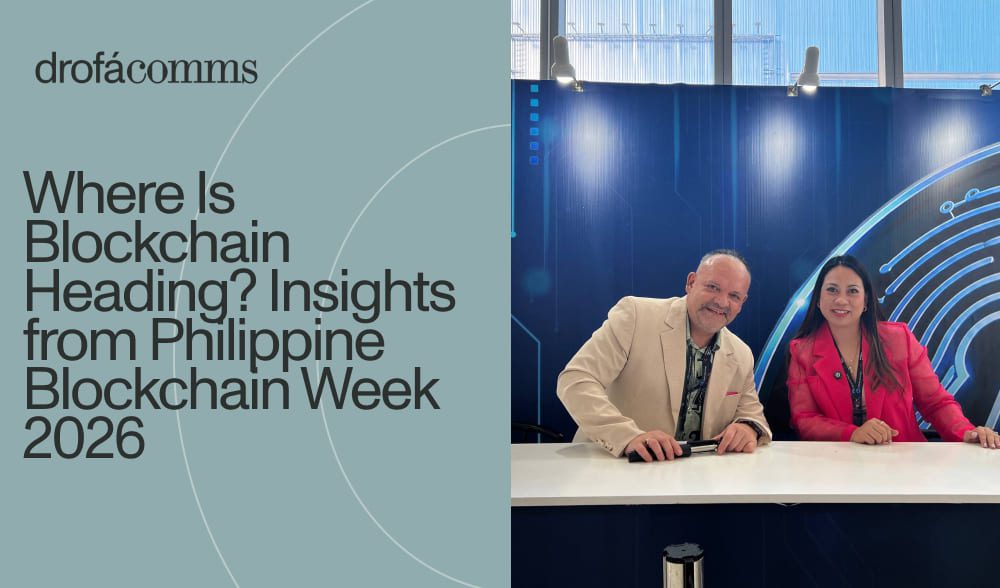 drofácomms

Where Is Blockchain Heading? Insights from Philippine Blockchain Week 2026